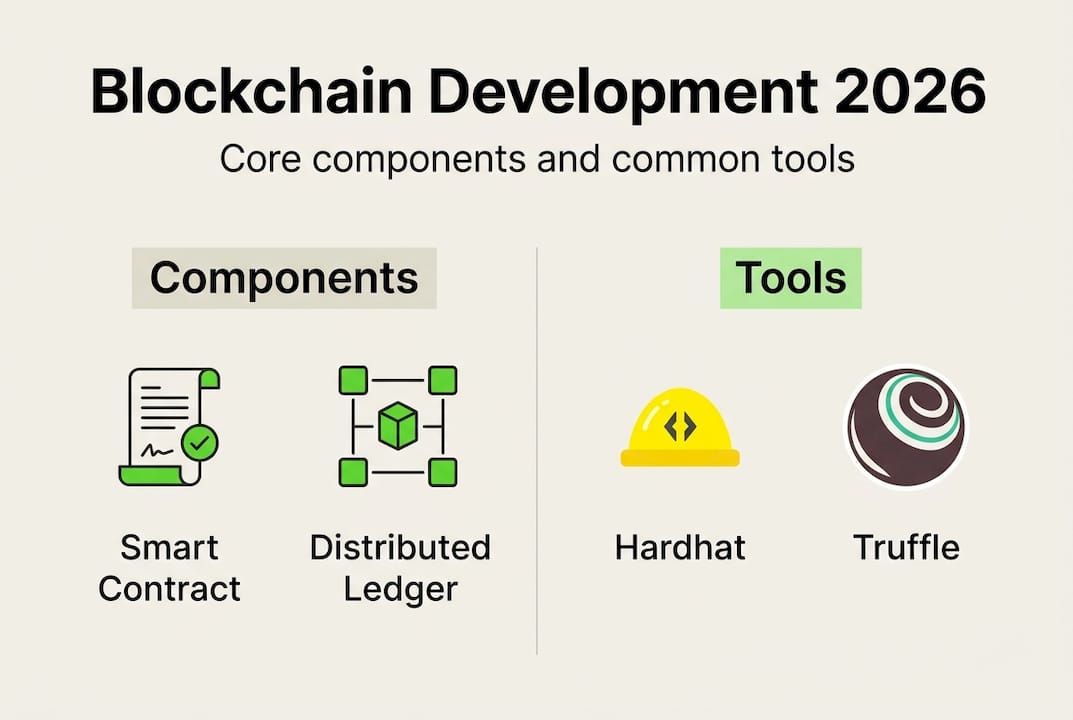 Blockchain Development 2026

Core components and common tools

Components

Smart Contract

Distributed Ledger

Tools

Hardhat

Truffle